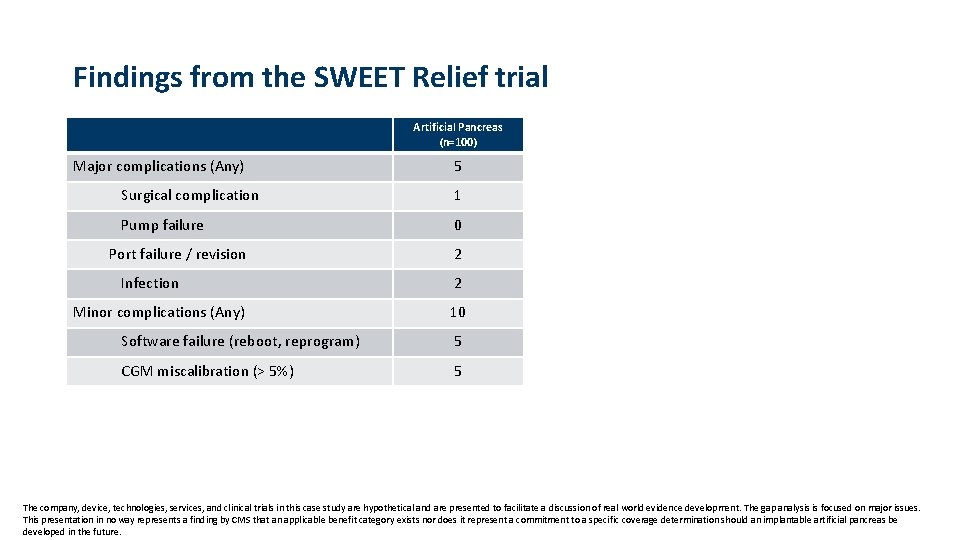 Findings from the SWEET Relief trial

| | Artificial Pancreas (n=100) |
|---|---|
| Major complications (Any) | 5 |
| Surgical complication | 1 |
| Pump failure | 0 |
| Port failure / revision | 2 |
| Infection | 2 |
| Minor complications (Any) | 10 |
| Software failure (reboot, reprogram) | 5 |
| CGM miscalibration (> 5%) | 5 |

The company, device, technologies, services, and clinical trials in this case study are hypothetical and are presented to facilitate a discussion of real world evidence development. The gap analysis is focused on major issues. This presentation in no way represents a finding by CMS that an applicable benefit category exists nor does it represent a commitment to a specific coverage determination should an implantable artificial pancreas be developed in the future.